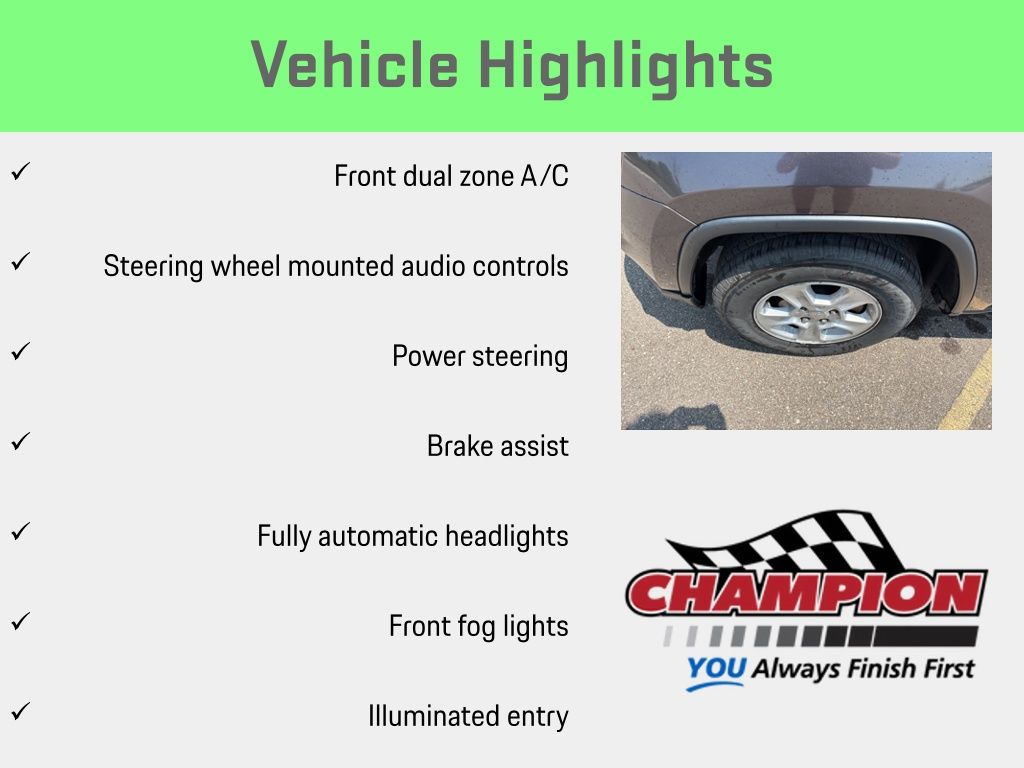 Vehicle Highlights

✓ Front dual zone A/C

✓ Steering wheel mounted audio controls

✓ Power steering

✓ Brake assist

✓ Fully automatic headlights

✓ Front fog lights

✓ Illuminated entry

CHAMPION

YOU Always Finish First